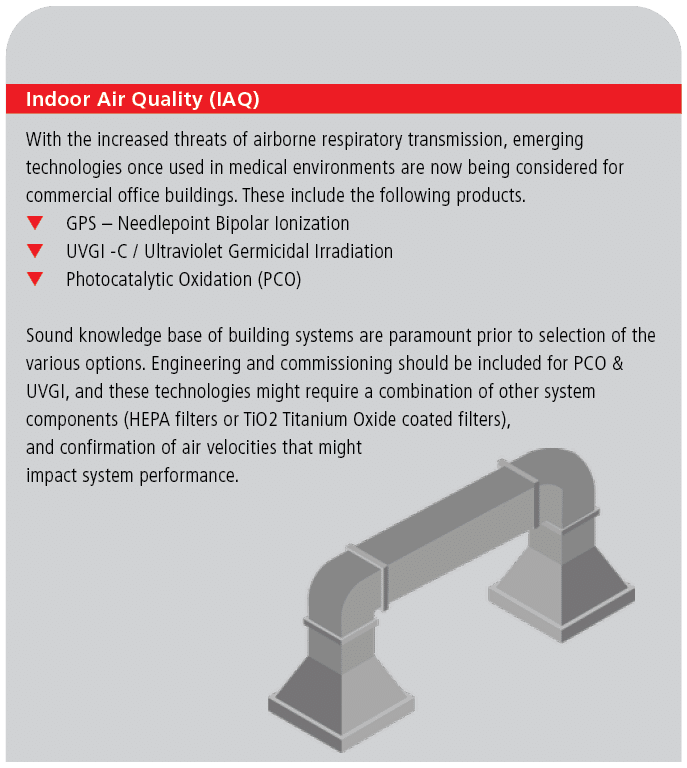 Indoor Air Quality (IAQ)

With the increased threats of airborne respiratory transmission, emerging technologies once used in medical environments are now being considered for commercial office buildings. These include the following products.
▼ GPS – Needlepoint Bipolar Ionization
▼ UVGI -C / Ultraviolet Germicidal Irradiation
▼ Photocatalytic Oxidation (PCO)

Sound knowledge base of building systems are paramount prior to selection of the various options. Engineering and commissioning should be included for PCO & UVGI, and these technologies might require a combination of other system components (HEPA filters or TiO2 Titanium Oxide coated filters), and confirmation of air velocities that might impact system performance.